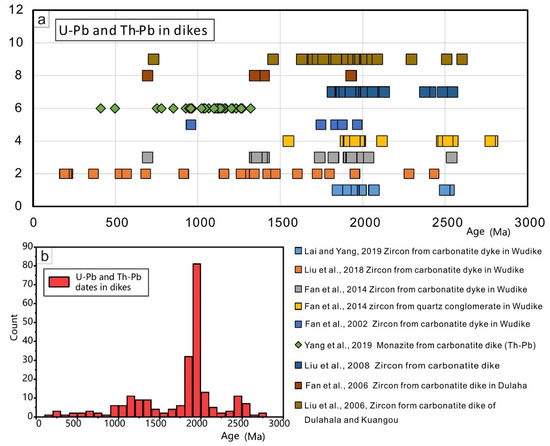 a

U-Pb and Th-Pb in dikes

12
10
8
6
4
2
0

0
500
1000
1500
2000
2500
3000
Age (Ma)

b

U-Pb and Th-Pb dates in dikes

Count

90
80
70
60
50
40
30
20
10
0

0
500
1000
1500
2000
2500
3000
Age (Ma)

Lai and Yang, 2019 Zircon from carbonatite dyke in Wudike

Liu et al., 2018 Zircon from carbonatite dyke in Wudike

Fan et al., 2014 Zircon from carbonatite dyke in Wudike

Fan et al., 2014 zircon from quartz conglomerate in Wudike

Fan et al., 2002 Zircon from carbonatite dyke in Wudike

Yang et al., 2019 Monazite from carbonatite dike (Th-Pb)

Liu et al., 2008 Zircon from carbonatite dike

Fan et al., 2006 Zircon from carbonatite dike in Dulaha

Liu et al., 2006, Zircon form carbonatite dike of Dulahala and Kuangou